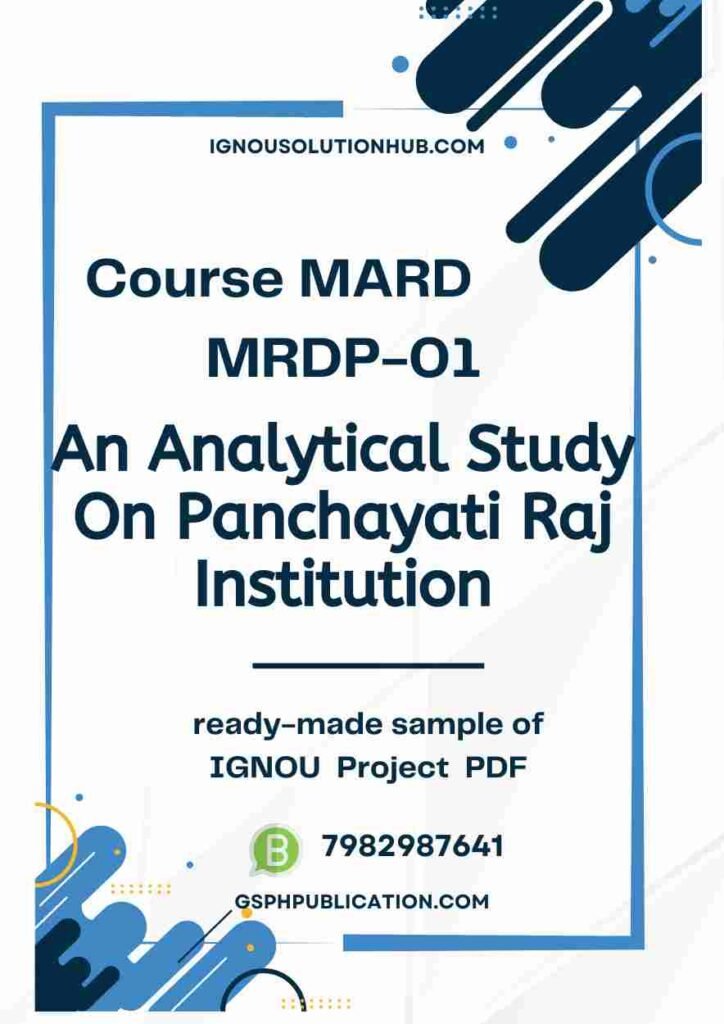 IGNOUSOLUTIONHUB.COM

Course MARD
MRDP-01

An Analytical Study On Panchayati Raj Institution

ready-made sample of IGNOU Project PDF

B

7982987641

GSPHPUBLICATION.COM